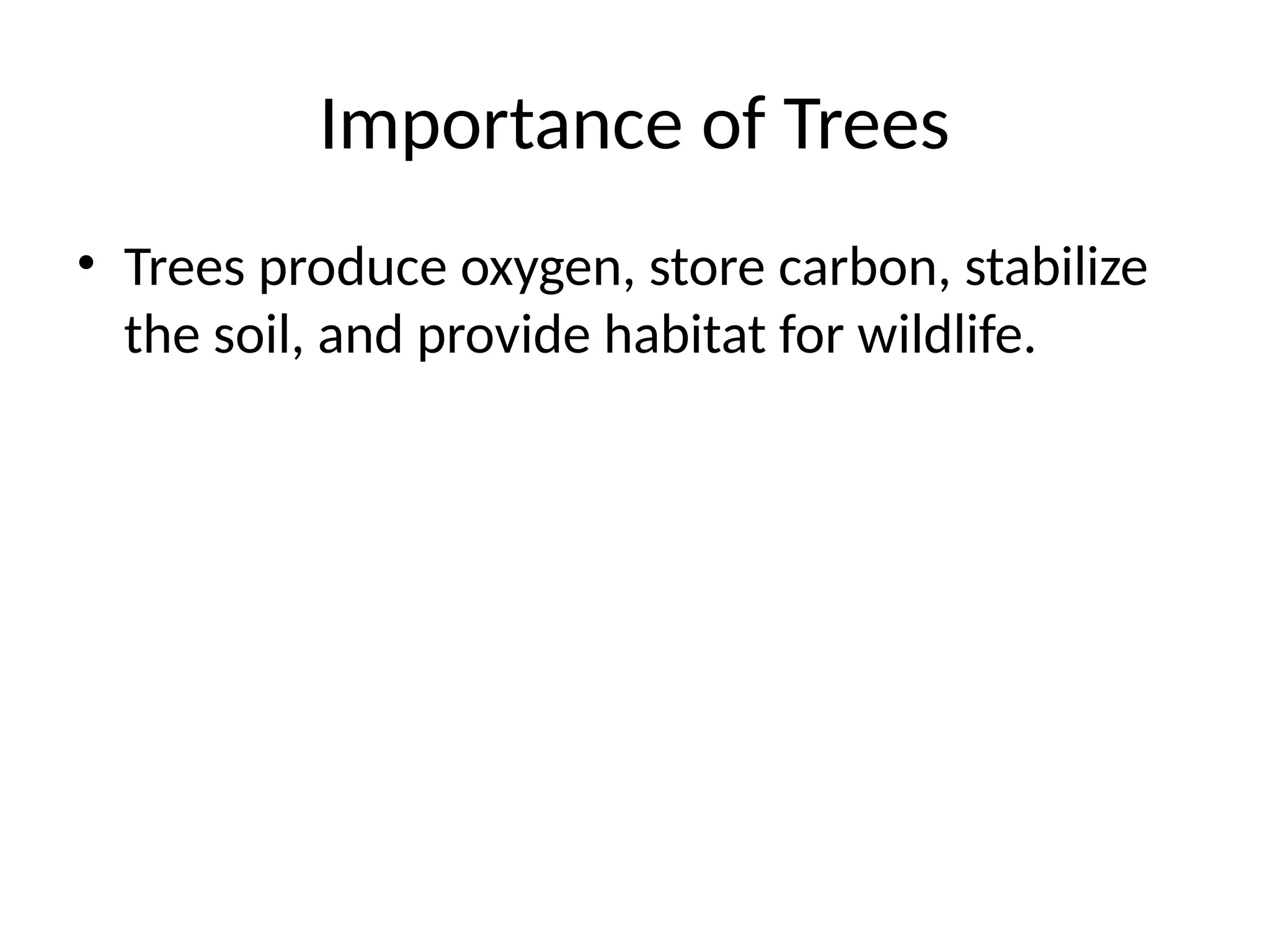 Importance of Trees

• Trees produce oxygen, store carbon, stabilize the soil, and provide habitat for wildlife.